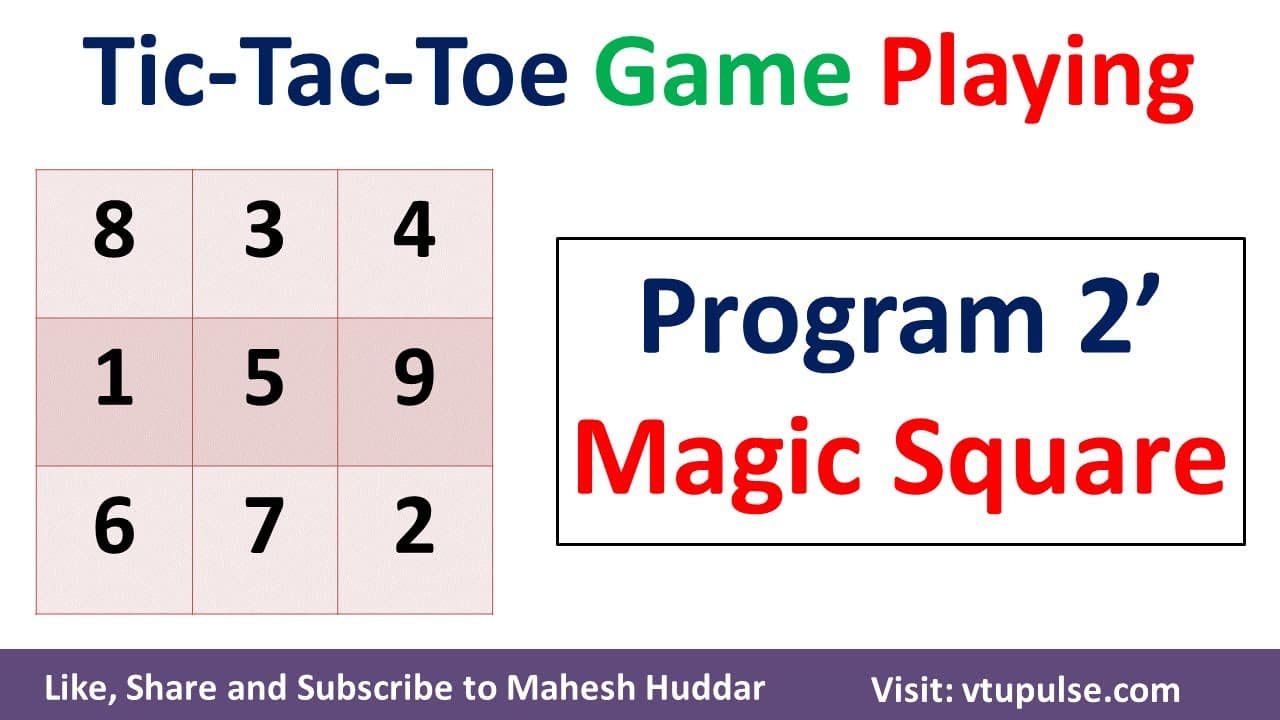 Tic-Tac-Toe Game Playing

| 8 | 3 | 4 |
|---|---|---|
| 1 | 5 | 9 |
| 6 | 7 | 2 |

Program 2'
Magic Square

Like, Share and Subscribe to Mahesh Huddar

Visit: vtupulse.com